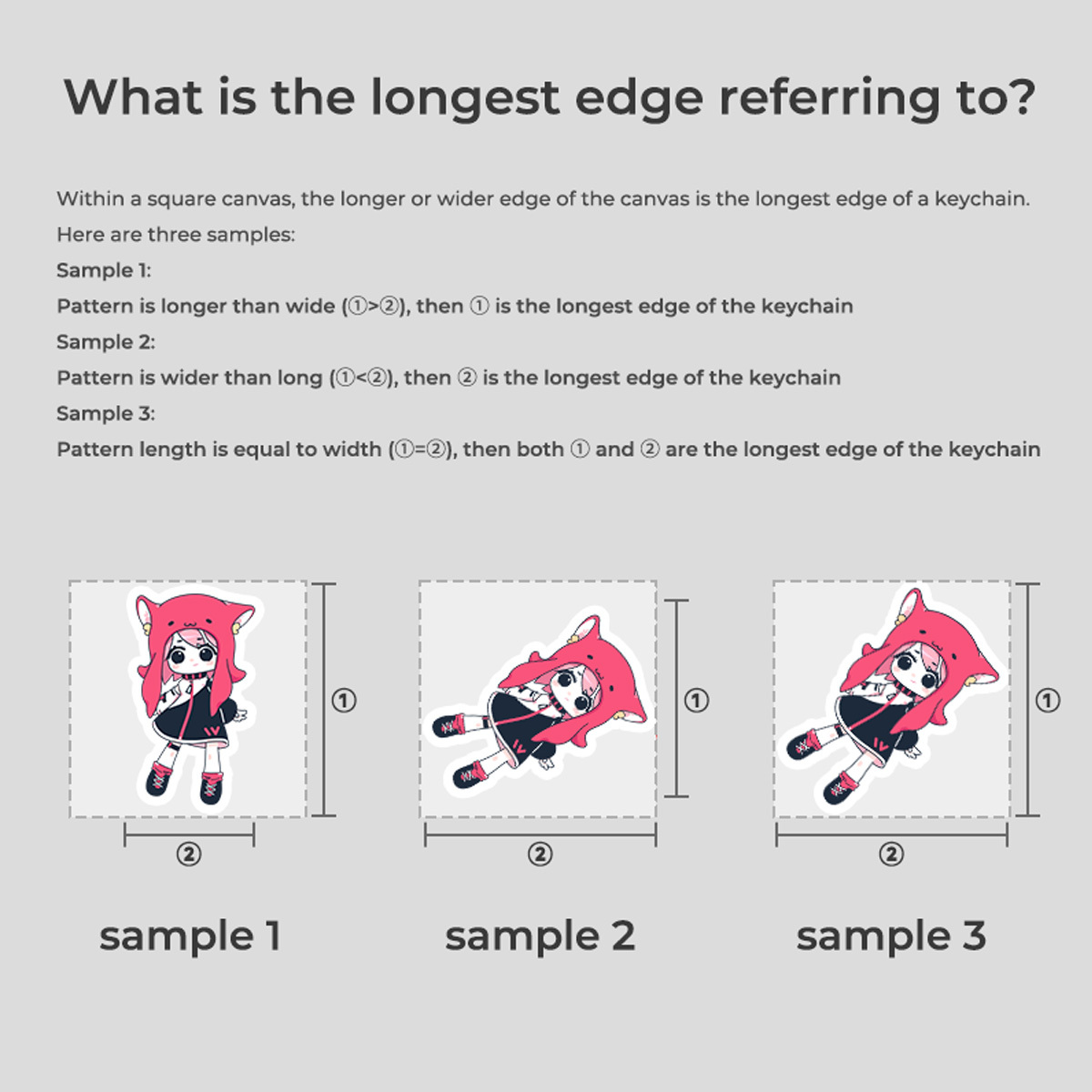 What is the longest edge referring to?

Within a square canvas, the longer or wider edge of the canvas is the longest edge of a keychain.
Here are three samples:
Sample 1:
Pattern is longer than wide (①>②), then ① is the longest edge of the keychain
Sample 2:
Pattern is wider than long (①<②), then ② is the longest edge of the keychain
Sample 3:
Pattern length is equal to width (①=②), then both ① and ② are the longest edge of the keychain

①
②
sample 1

①
②
sample 2

①
②
sample 3